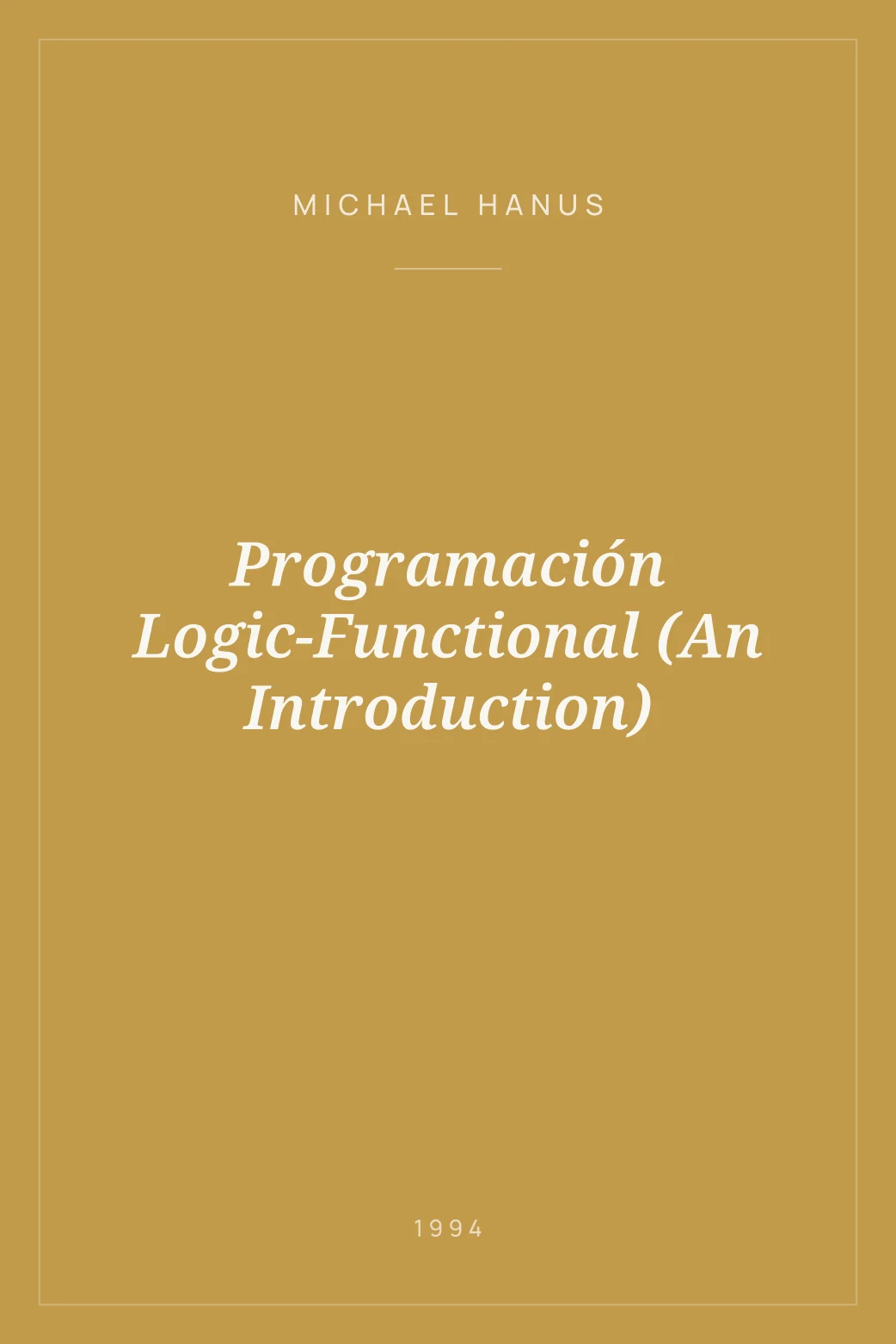 MICHAEL HANUS

Programación Logic-Functional (An Introduction)

1994